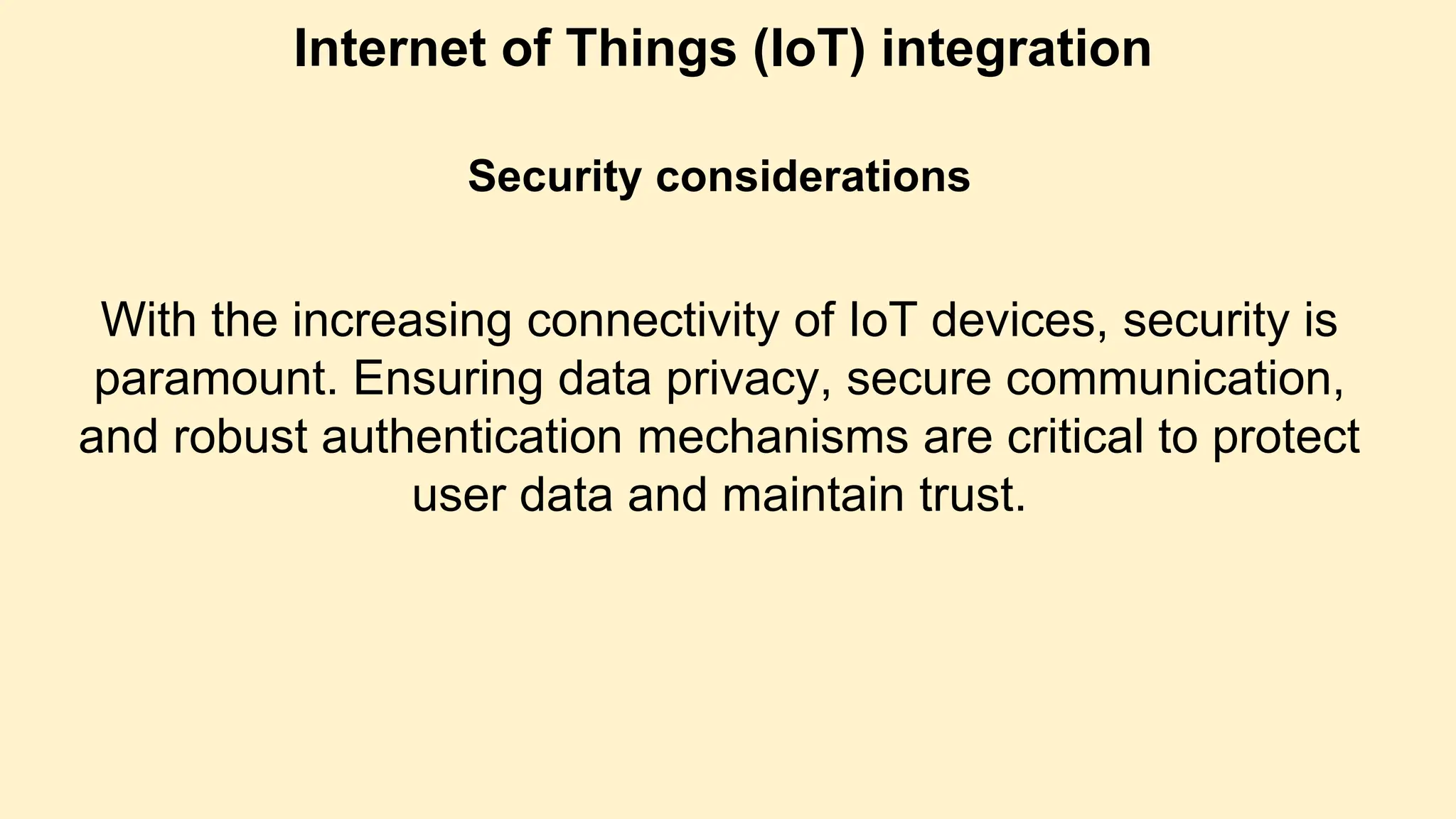 Internet of Things (IoT) integration

Security considerations

With the increasing connectivity of IoT devices, security is paramount. Ensuring data privacy, secure communication, and robust authentication mechanisms are critical to protect user data and maintain trust.